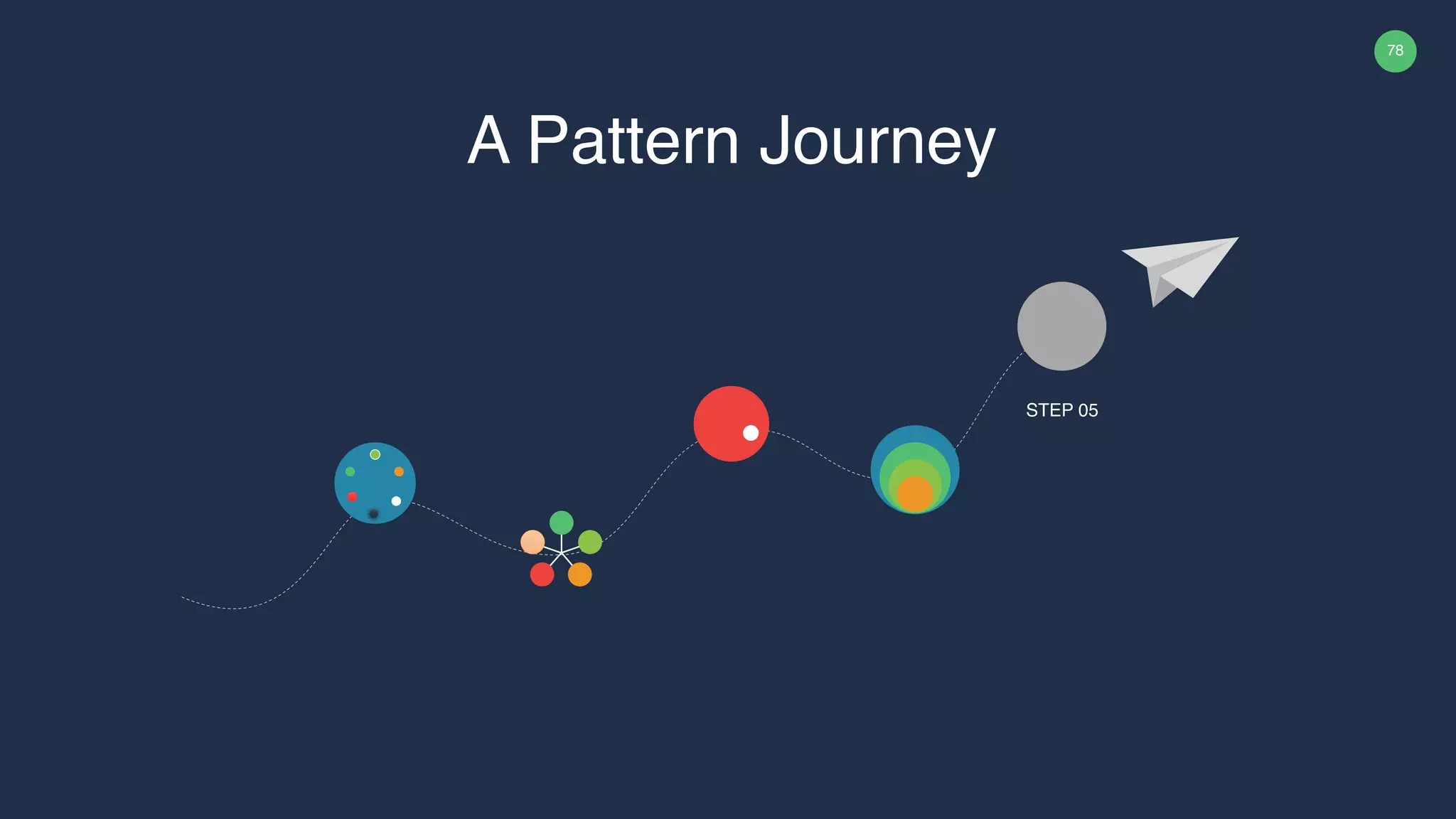 78

A Pattern Journey

STEP 05